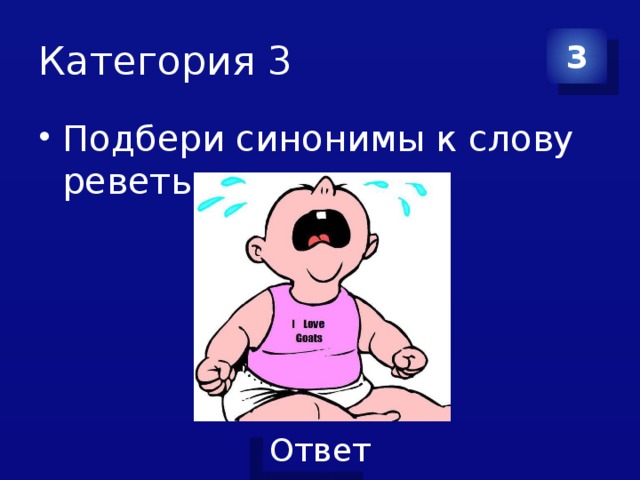 Категория 3

3

• Подбери синонимы к слову реветь

I Love Goats

Ответ